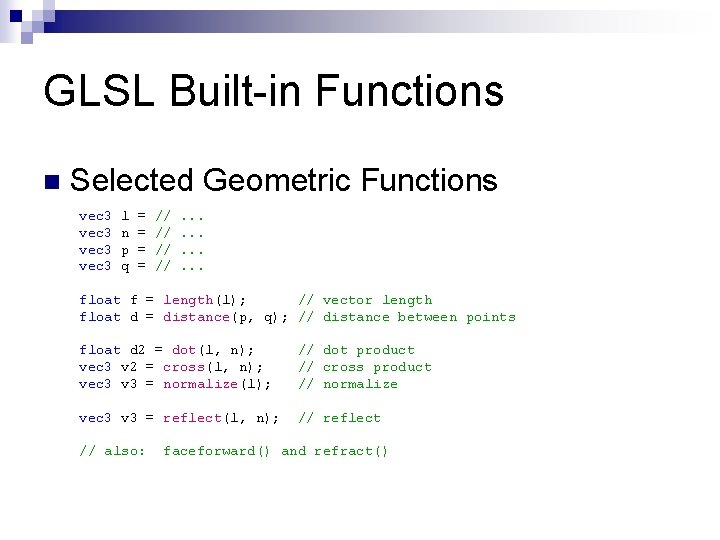 GLSL Built-in Functions

Selected Geometric Functions

vec3 l = // ...
vec3 n = // ...
vec3 p = // ...
vec3 q = // ...

float f = length(l);      // vector length
float d = distance(p, q); // distance between points

float d2 = dot(l, n);     // dot product
vec3 v2 = cross(l, n);    // cross product
vec3 v3 = normalize(l);   // normalize

vec3 v3 = reflect(l, n);  // reflect

// also:  faceforward() and refract()